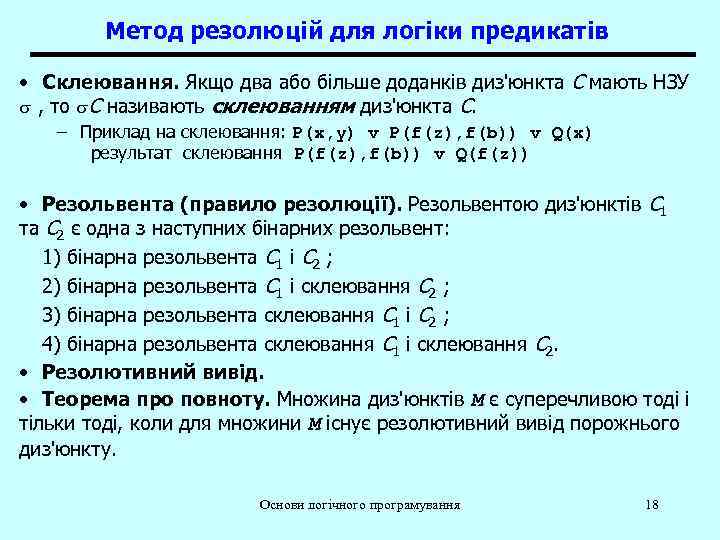 Метод резолюцій для логіки предикатів

• **Склеювання.** Якщо два або більше доданків диз'юнкта $C$ мають НЗУ $\sigma$ , то $\sigma C$ називають ***склеюванням*** диз'юнкта $C$.

– Приклад на склеювання: P(x,y) v P(f(z),f(b)) v Q(x) результат склеювання P(f(z),f(b)) v Q(f(z))

• **Резольвента (правило резолюції).** Резольвентою диз'юнктів $C_1$ та $C_2$ є одна з наступних бінарних резольвент:

1) бінарна резольвента $C_1$ і $C_2$ ;

2) бінарна резольвента $C_1$ і склеювання $C_2$ ;

3) бінарна резольвента склеювання $C_1$ і $C_2$ ;

4) бінарна резольвента склеювання $C_1$ і склеювання $C_2$.

• **Резолютивний вивід.**

• **Теорема про повноту.** Множина диз'юнктів $M$ є суперечливою тоді і тільки тоді, коли для множини $M$ існує резолютивний вивід порожнього диз'юнкту.

Основи логічного програмування 18